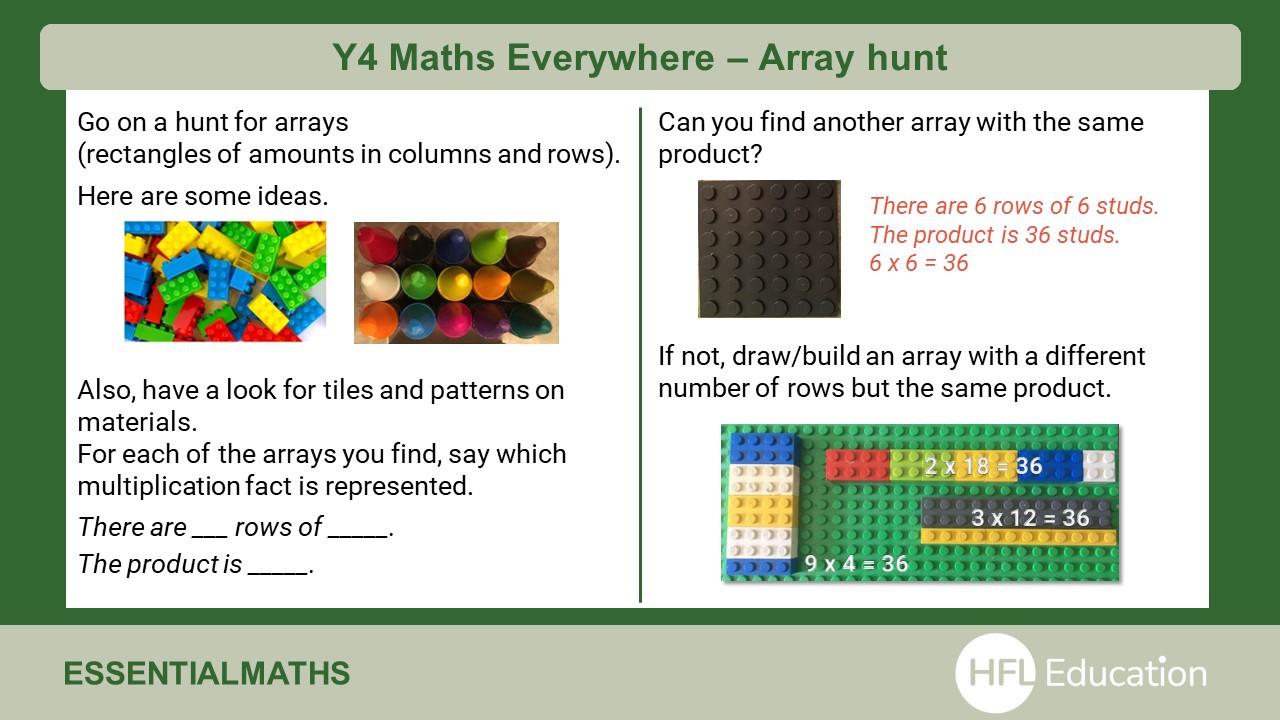 Y4 Maths Everywhere – Array hunt

Go on a hunt for arrays (rectangles of amounts in columns and rows).

Here are some ideas.

Also, have a look for tiles and patterns on materials.
For each of the arrays you find, say which multiplication fact is represented.

There are ___ rows of _____.

The product is _____.

Can you find another array with the same product?

There are 6 rows of 6 studs.
The product is 36 studs.
6 x 6 = 36

If not, draw/build an array with a different number of rows but the same product.

2 x 18 = 36

3 x 12 = 36

9 x 4 = 36

ESSENTIALMATHS

HFL Education